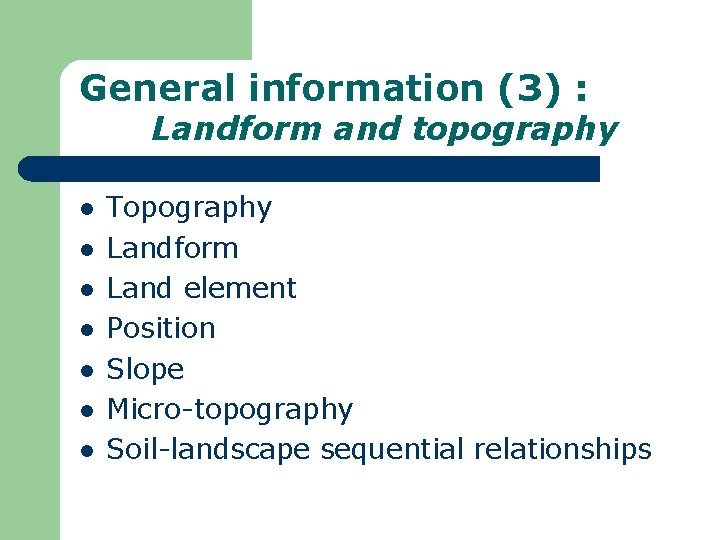 General information (3) :
Landform and topography

- Topography
- Landform
- Land element
- Position
- Slope
- Micro-topography
- Soil-landscape sequential relationships